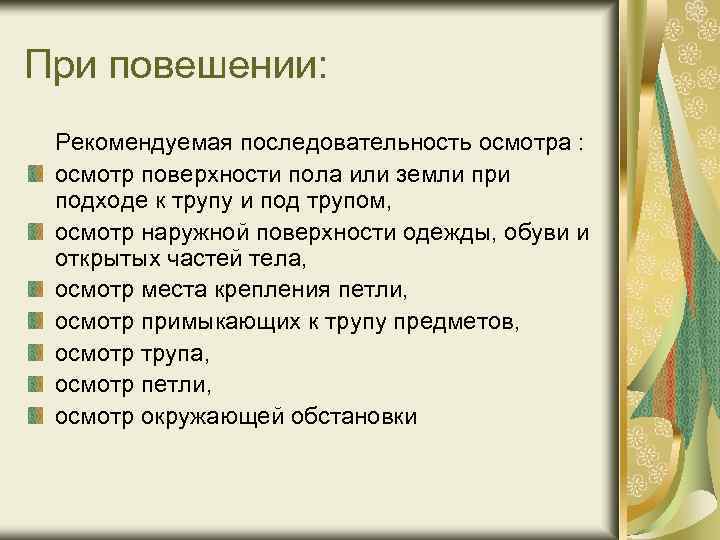 При повешении:

Рекомендуемая последовательность осмотра :

осмотр поверхности пола или земли при подходе к трупу и под трупом,

осмотр наружной поверхности одежды, обуви и открытых частей тела,

осмотр места крепления петли,

осмотр примыкающих к трупу предметов,

осмотр трупа,

осмотр петли,

осмотр окружающей обстановки